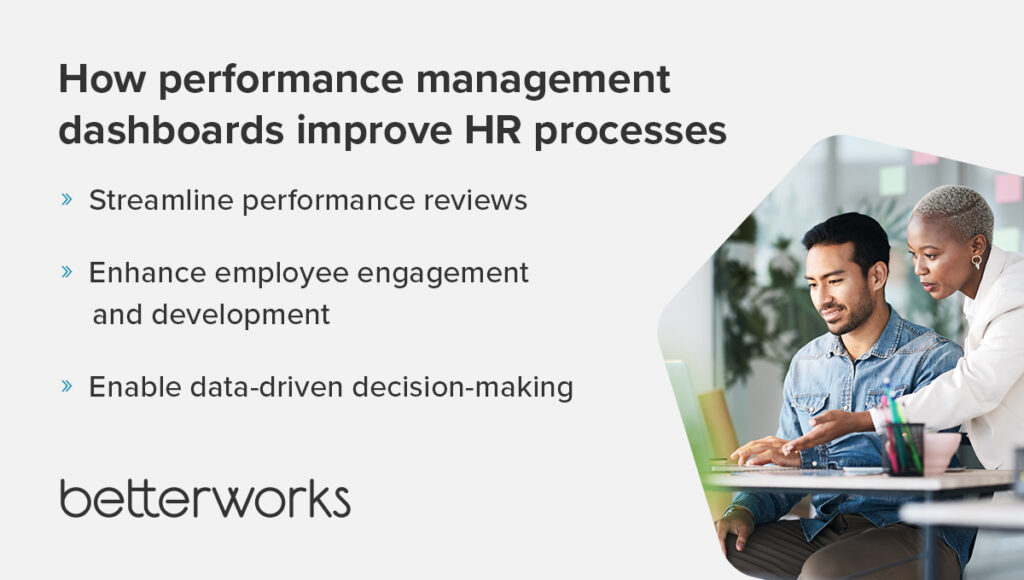 How performance management dashboards improve HR processes

» Streamline performance reviews

» Enhance employee engagement and development

» Enable data-driven decision-making

betterworks